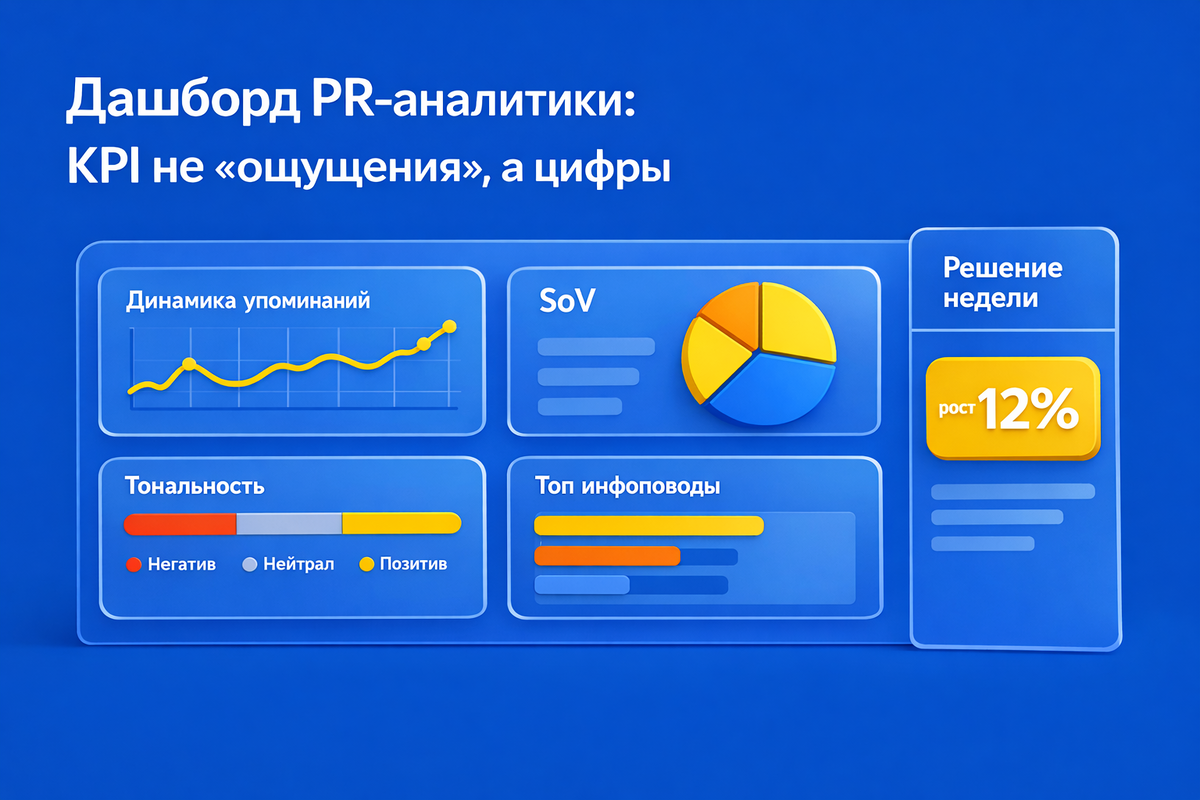 Дашборд PR-аналитики:
KPI не «ощущения», а цифры

Динамика упоминаний

SoV

Решение недели

рост 12%

Тональность

Негатив Нейтрал Позитив

Топ инфоповоды